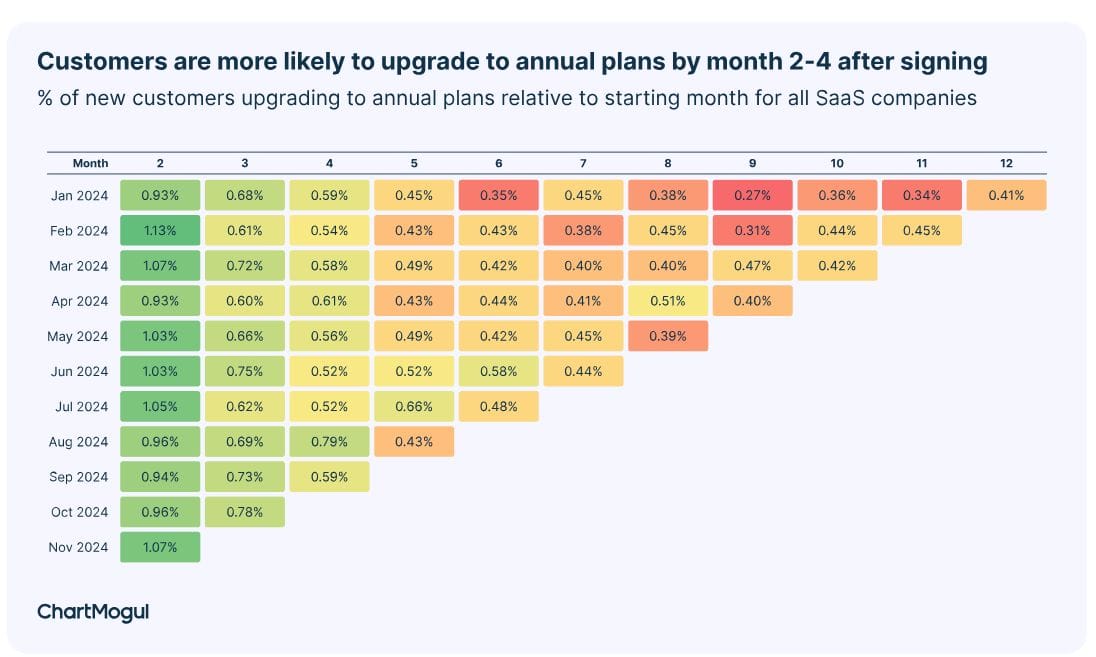 Customers are more likely to upgrade to annual plans by month 2-4 after signing

% of new customers upgrading to annual plans relative to starting month for all SaaS companies

| Month | 2 | 3 | 4 | 5 | 6 | 7 | 8 | 9 | 10 | 11 | 12 |
|---|---|---|---|---|---|---|---|---|---|---|---|
| Jan 2024 | 0.93% | 0.68% | 0.59% | 0.45% | 0.35% | 0.45% | 0.38% | 0.27% | 0.36% | 0.34% | 0.41% |
| Feb 2024 | 1.13% | 0.61% | 0.54% | 0.43% | 0.43% | 0.38% | 0.45% | 0.31% | 0.44% | 0.45% | |
| Mar 2024 | 1.07% | 0.72% | 0.58% | 0.49% | 0.42% | 0.40% | 0.40% | 0.47% | 0.42% | | |
| Apr 2024 | 0.93% | 0.60% | 0.61% | 0.43% | 0.44% | 0.41% | 0.51% | 0.40% | | | |
| May 2024 | 1.03% | 0.66% | 0.56% | 0.49% | 0.42% | 0.45% | 0.39% | | | | |
| Jun 2024 | 1.03% | 0.75% | 0.52% | 0.52% | 0.58% | 0.44% | | | | | |
| Jul 2024 | 1.05% | 0.62% | 0.52% | 0.66% | 0.48% | | | | | | |
| Aug 2024 | 0.96% | 0.69% | 0.79% | 0.43% | | | | | | | |
| Sep 2024 | 0.94% | 0.73% | 0.59% | | | | | | | | |
| Oct 2024 | 0.96% | 0.78% | | | | | | | | | |
| Nov 2024 | 1.07% | | | | | | | | | | |

ChartMogul